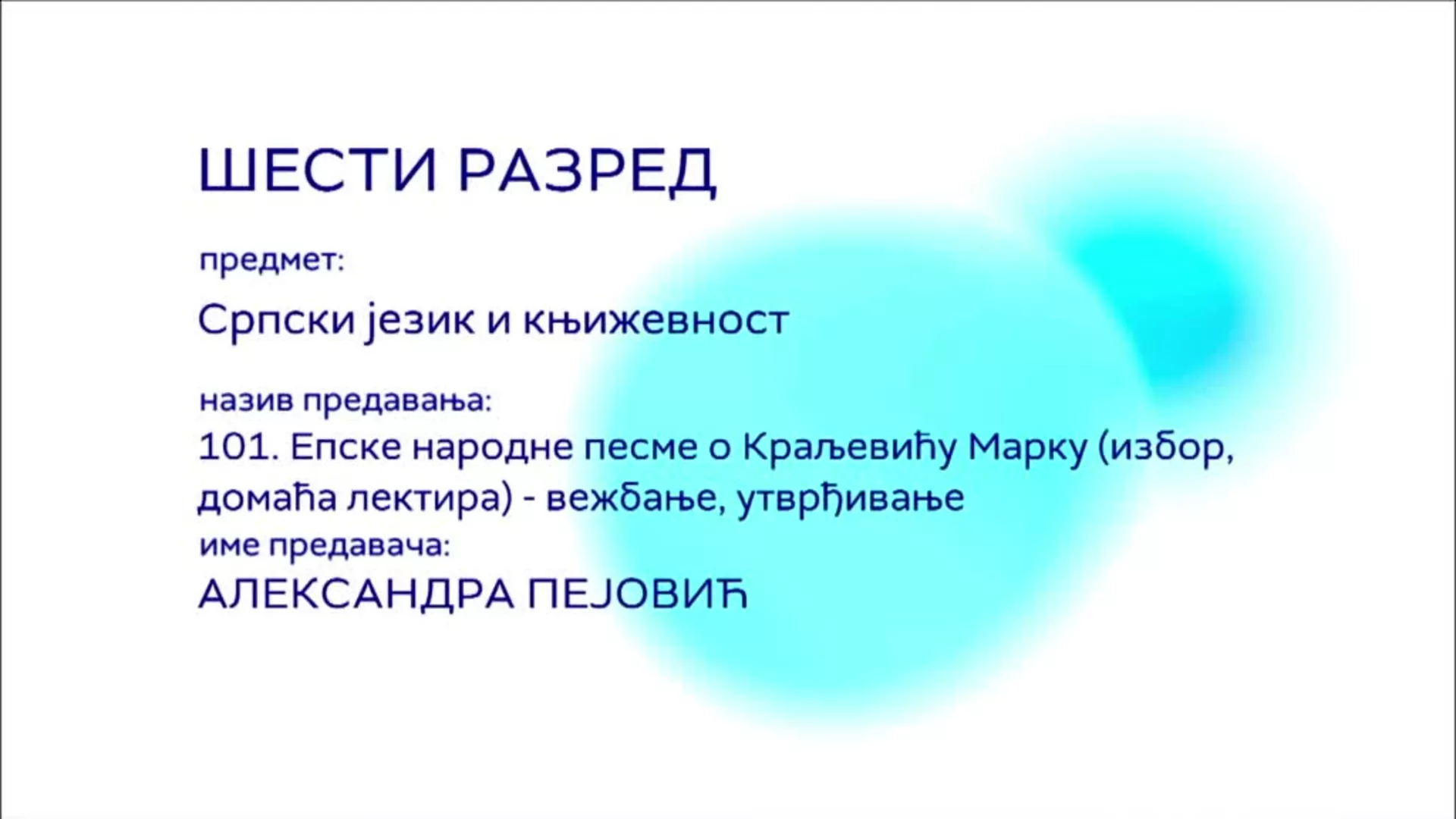 ШЕСТИ РАЗРЕД

предмет:

Српски језик и књижевност

назив предавања:
101. Епске народне песме о Краљевићу Марку (избор, домаћа лектира) - вежбање, утврђивање
име предавача:
АЛЕКСАНДРА ПЕЈОВИЋ